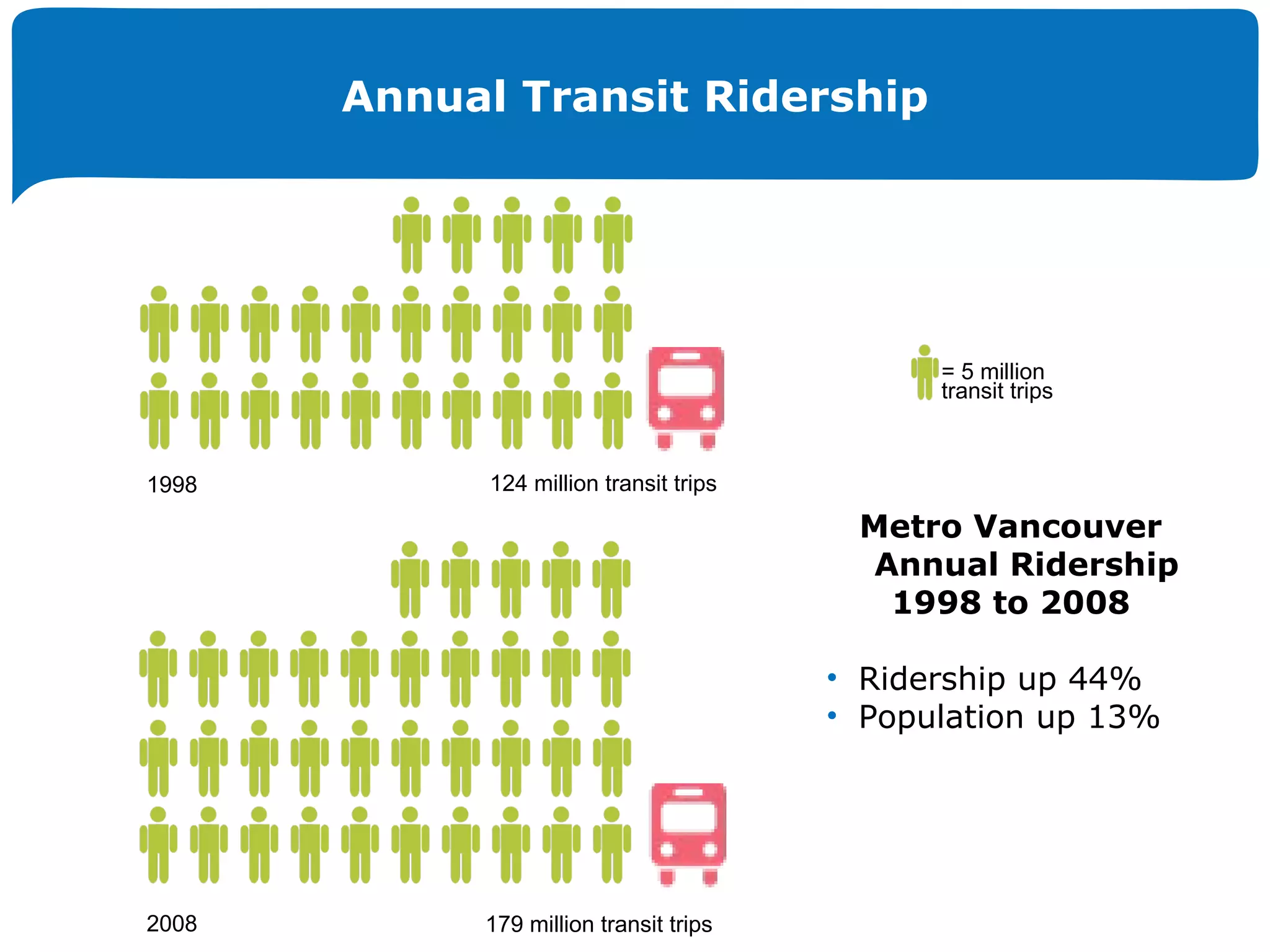 Annual Transit Ridership

= 5 million transit trips

1998

124 million transit trips

Metro Vancouver Annual Ridership 1998 to 2008

• Ridership up 44%
• Population up 13%

2008

179 million transit trips